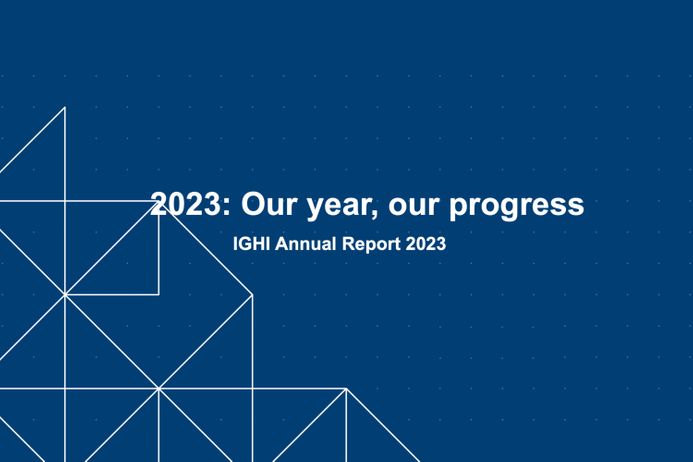 2023: Our year, our progress

IGHI Annual Report 2023